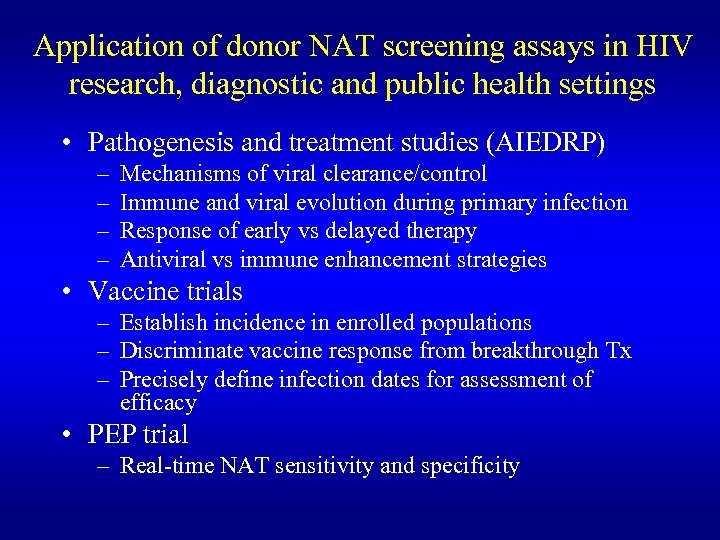 Application of donor NAT screening assays in HIV research, diagnostic and public health settings

• Pathogenesis and treatment studies (AIEDRP)
– Mechanisms of viral clearance/control
– Immune and viral evolution during primary infection
– Response of early vs delayed therapy
– Antiviral vs immune enhancement strategies

• Vaccine trials
– Establish incidence in enrolled populations
– Discriminate vaccine response from breakthrough Tx
– Precisely define infection dates for assessment of efficacy

• PEP trial
– Real-time NAT sensitivity and specificity